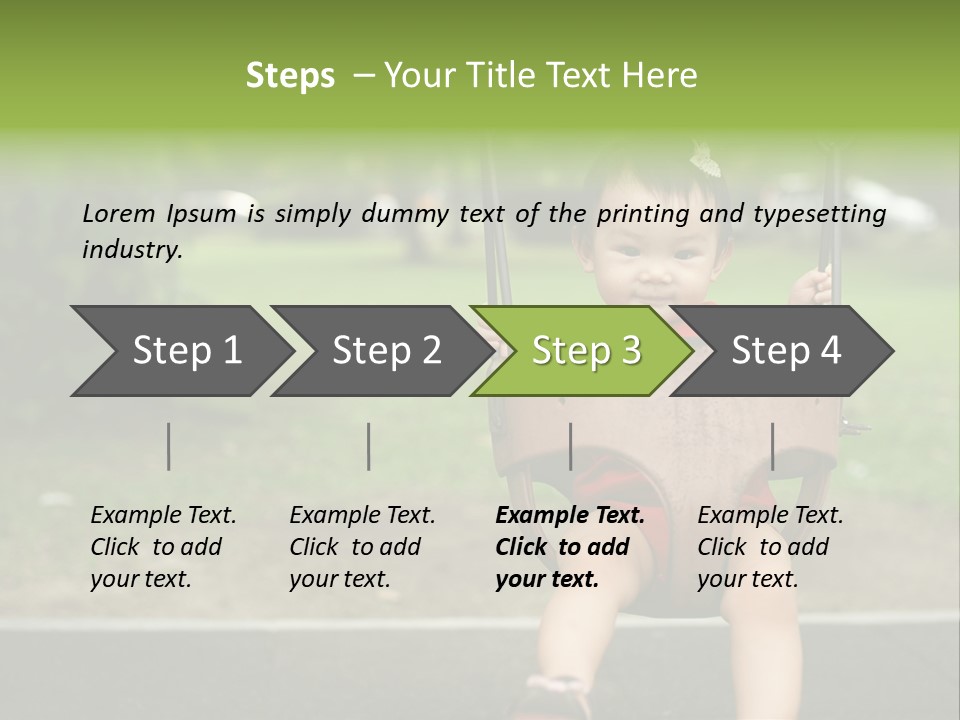 Steps – Your Title Text Here

Lorem Ipsum is simply dummy text of the printing and typesetting industry.

Step 1

Step 2

Step 3

Step 4

Example Text. Click to add your text.

Example Text. Click to add your text.

Example Text. Click to add your text.

Example Text. Click to add your text.